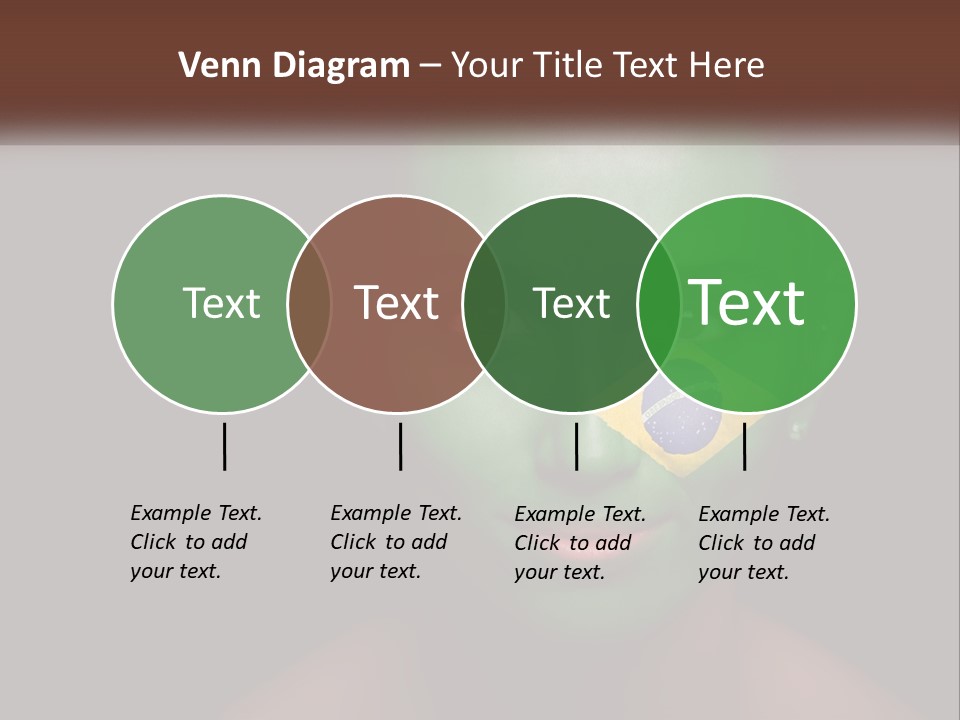 Venn Diagram – Your Title Text Here

Text

Text

Text

Text

Example Text. Click to add your text.

Example Text. Click to add your text.

Example Text. Click to add your text.

Example Text. Click to add your text.